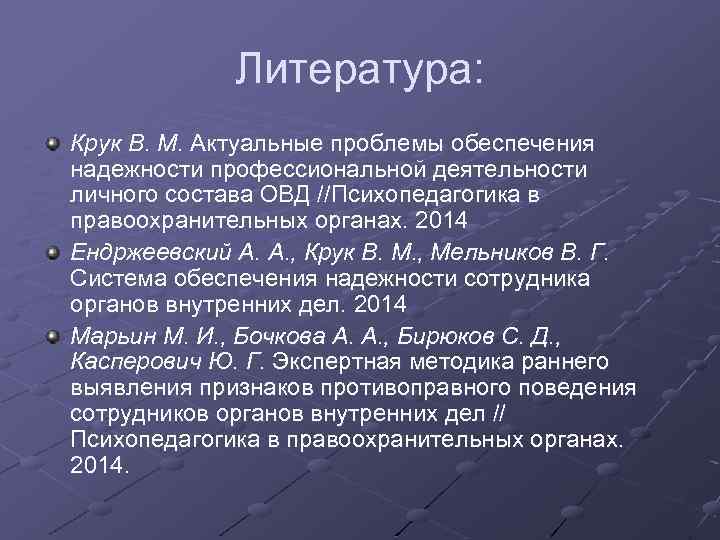 Литература:

Крук В. М. Актуальные проблемы обеспечения надежности профессиональной деятельности личного состава ОВД //Психопедагогика в правоохранительных органах. 2014

Ендржеевский А. А., Крук В. М., Мельников В. Г. Система обеспечения надежности сотрудника органов внутренних дел. 2014

Марьин М. И., Бочкова А. А., Бирюков С. Д., Касперович Ю. Г. Экспертная методика раннего выявления признаков противоправного поведения сотрудников органов внутренних дел // Психопедагогика в правоохранительных органах. 2014.